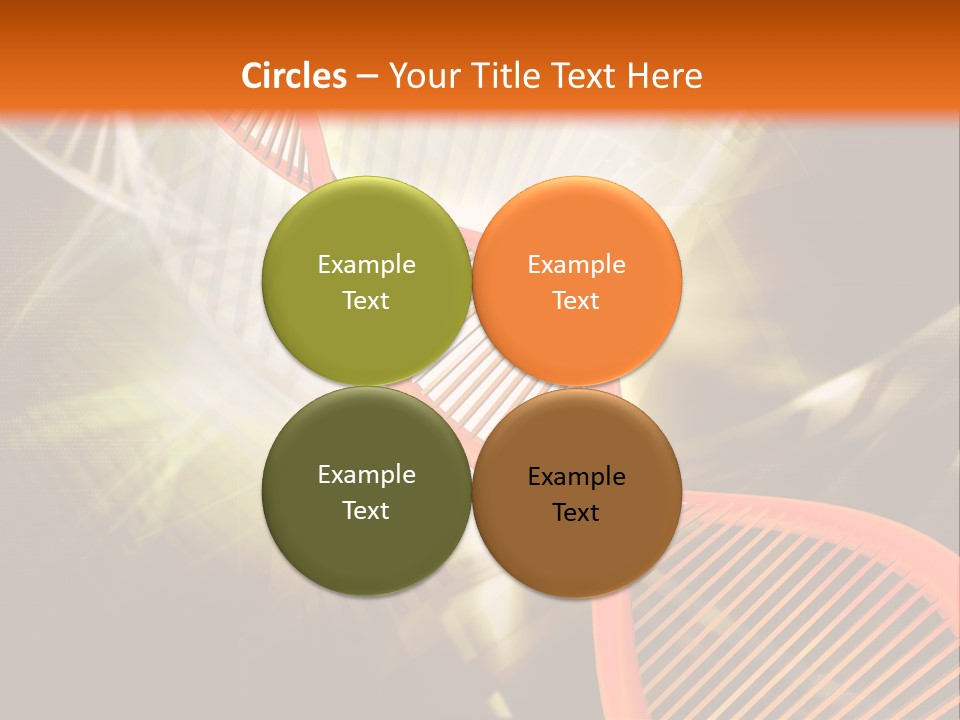 Circles – Your Title Text Here

Example Text

Example Text

Example Text

Example Text